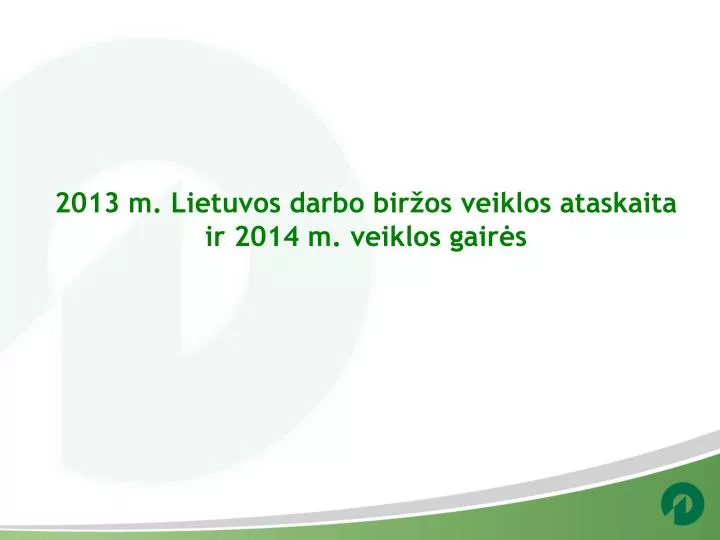 2013 m. Lietuvos darbo biržos veiklos ataskaita ir 2014 m. veiklos gairės